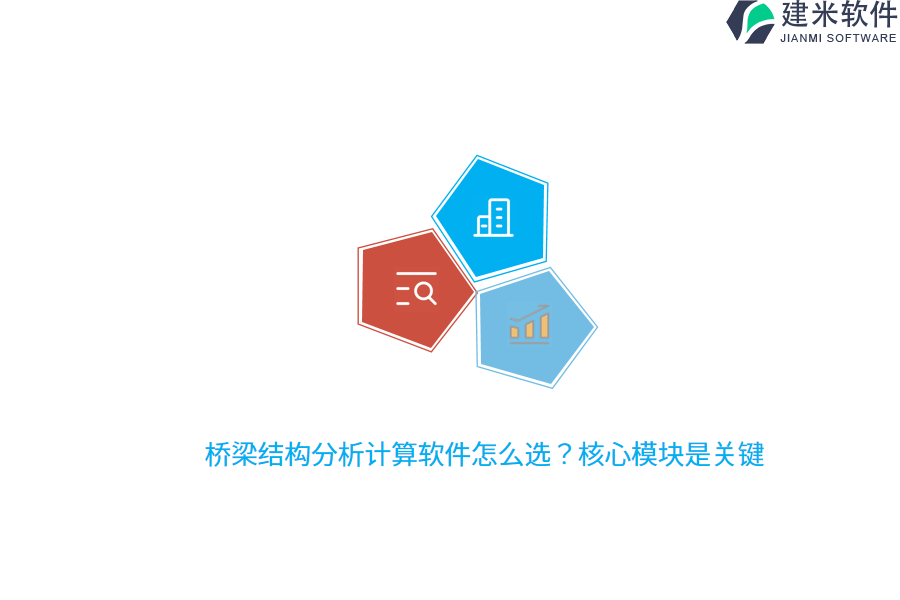 建米软件
JIANMI SOFTWARE

桥梁结构分析计算软件怎么选？核心模块是关键